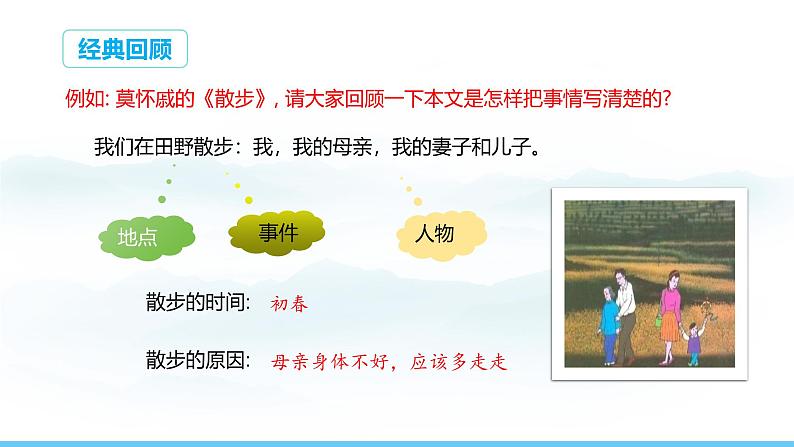 经典回顾

例如: 莫怀戚的《散步》, 请大家回顾一下本文是怎样把事情写清楚的?

我们在田野散步：我，我的母亲，我的妻子和儿子。

地点

事件

人物

散步的时间: 初春

散步的原因: 母亲身体不好，应该多走走